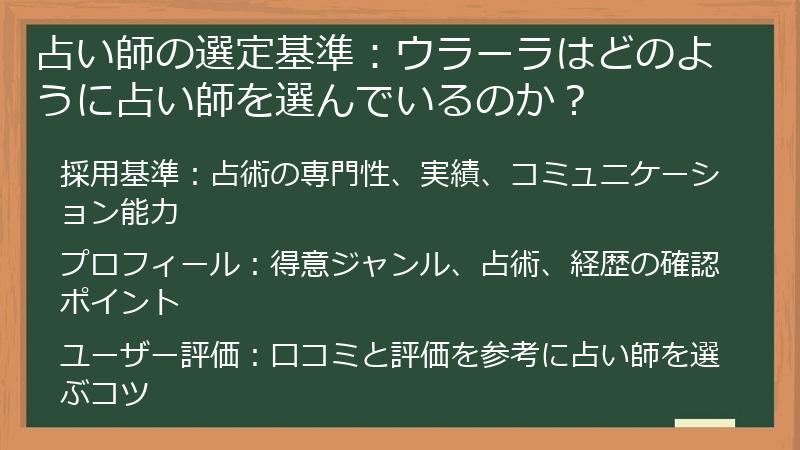 占い師の選定基準：ウラーラはどのように占い師を選んでいるのか？

採用基準：占術の専門性、実績、コミュニケーション能力

プロフィール：得意ジャンル、占術、経歴の確認ポイント

ユーザー評価：口コミと評価を参考に占い師を選ぶコツ